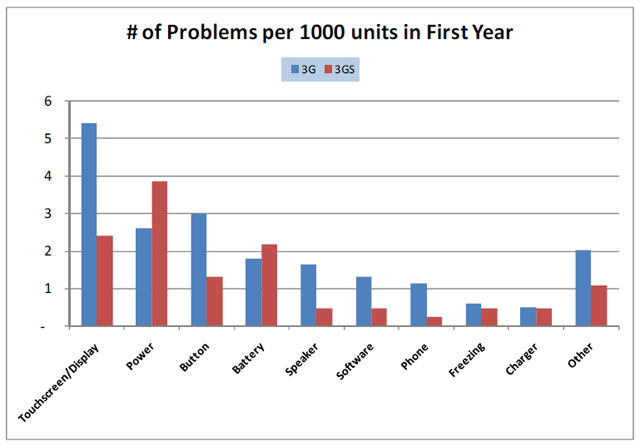 # of Problems per 1000 units in First Year

3G
3GS

6
5
4
3
2
1
-

Touchscreen/Display
Power
Button
Battery
Speaker
Software
Phone
Freezing
Charger
Other